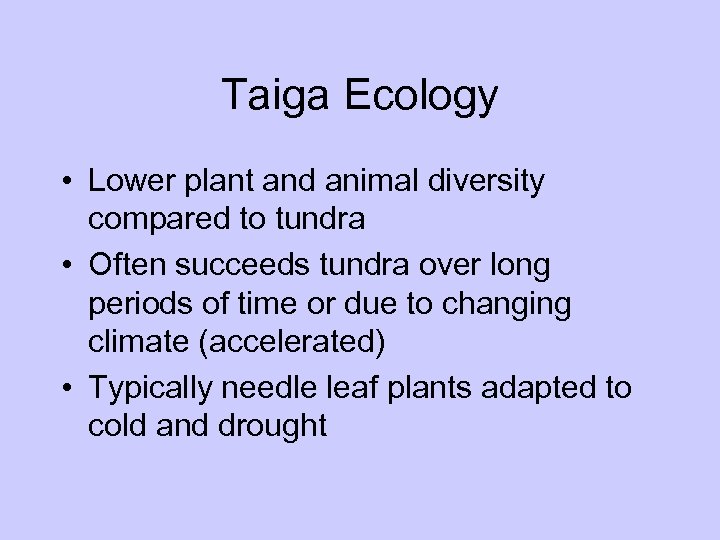 Taiga Ecology

• Lower plant and animal diversity compared to tundra
• Often succeeds tundra over long periods of time or due to changing climate (accelerated)
• Typically needle leaf plants adapted to cold and drought